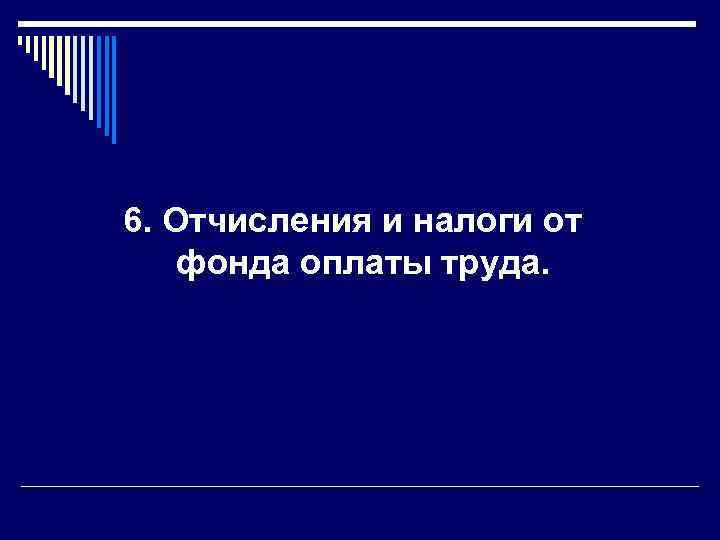 6. Отчисления и налоги от фонда оплаты труда.